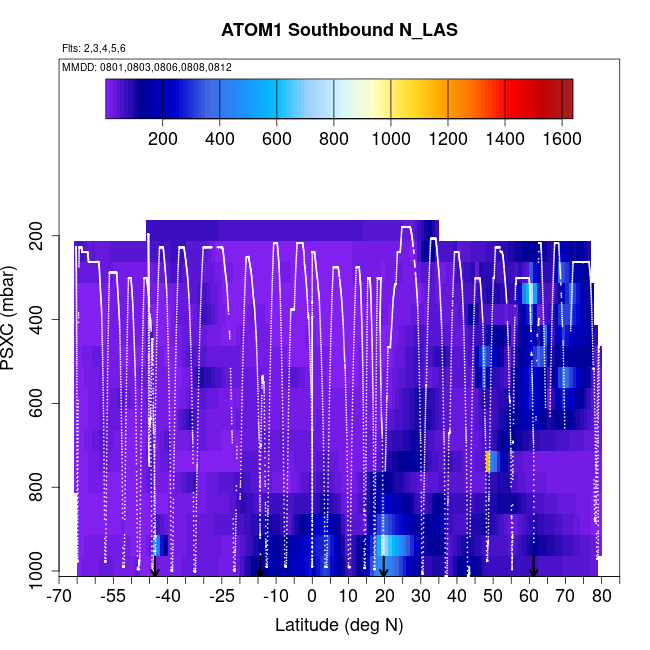 ATOM1 Southbound N_LAS

Flts: 2,3,4,5,6

MMDD: 0801,0803,0806,0808,0812

200 400 600 800 1000 1200 1400 1600

PSXC (mbar)

200
400
600
800
1000

-70 -55 -40 -25 -10 0 10 20 30 40 50 60 70 80

Latitude (deg N)